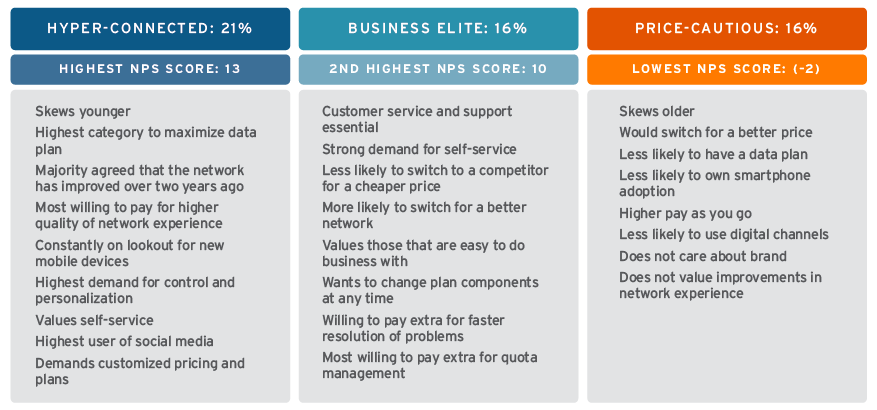 HYPER-CONNECTED: 21%

HIGHEST NPS SCORE: 13

Skews younger

Highest category to maximize data plan

Majority agreed that the network has improved over two years ago

Most willing to pay for higher quality of network experience

Constantly on lookout for new mobile devices

Highest demand for control and personalization

Values self-service

Highest user of social media

Demands customized pricing and plans

BUSINESS ELITE: 16%

2ND HIGHEST NPS SCORE: 10

Customer service and support essential

Strong demand for self-service

Less likely to switch to a competitor for a cheaper price

More likely to switch for a better network

Values those that are easy to do business with

Wants to change plan components at any time

Willing to pay extra for faster resolution of problems

Most willing to pay extra for quota management

PRICE-CAUTIOUS: 16%

LOWEST NPS SCORE: (-2)

Skews older

Would switch for a better price

Less likely to have a data plan

Less likely to own smartphone adoption

Higher pay as you go

Less likely to use digital channels

Does not care about brand

Does not value improvements in network experience